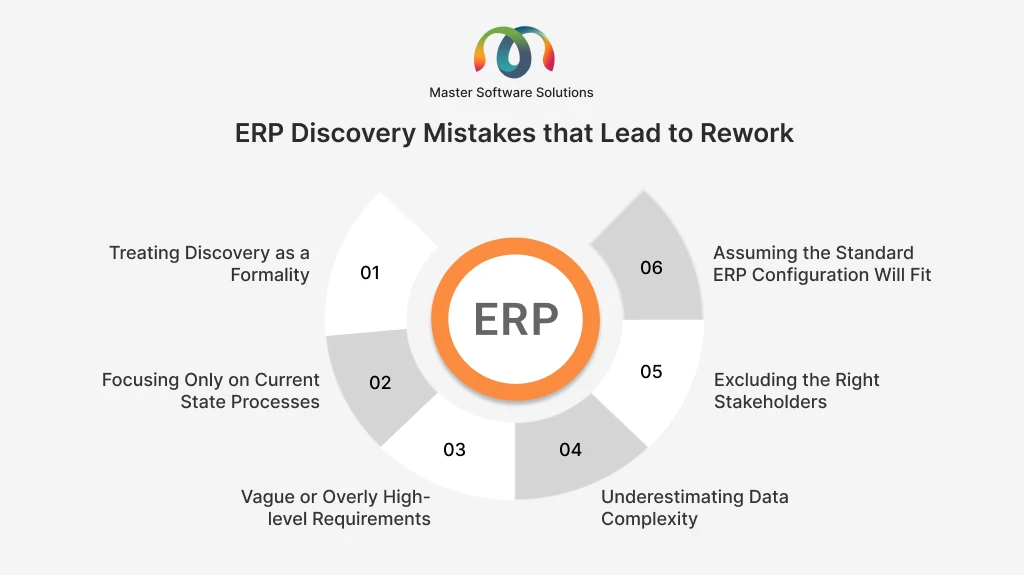 Master Software Solutions

ERP Discovery Mistakes that Lead to Rework

ERP

01
Treating Discovery as a Formality

02
Focusing Only on Current State Processes

03
Vague or Overly High-level Requirements

04
Underestimating Data Complexity

05
Excluding the Right Stakeholders

06
Assuming the Standard ERP Configuration Will Fit